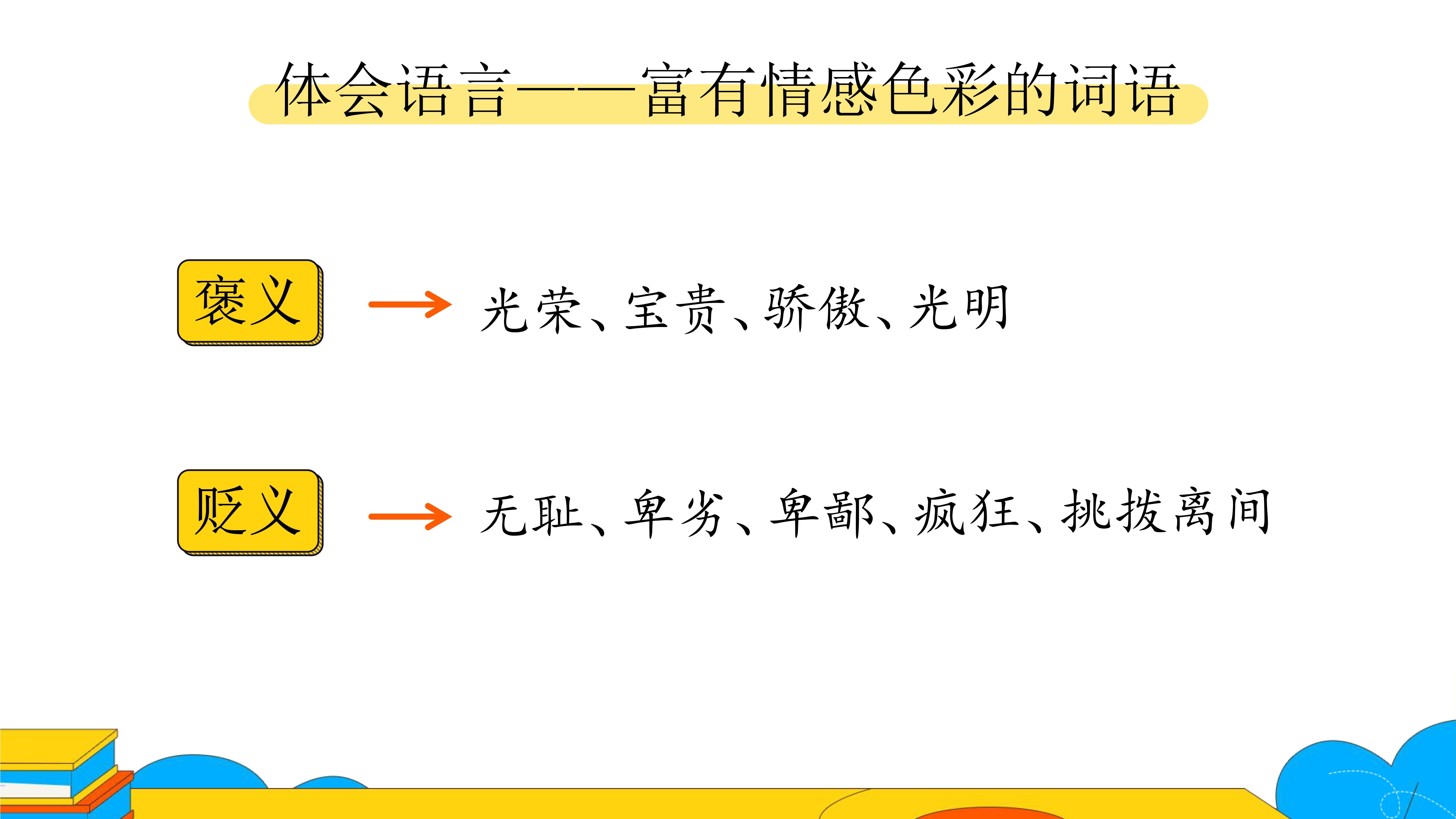 体会语言——富有情感色彩的词语

褒义 → 光荣、宝贵、骄傲、光明

贬义 → 无耻、卑劣、卑鄙、疯狂、挑拨离间